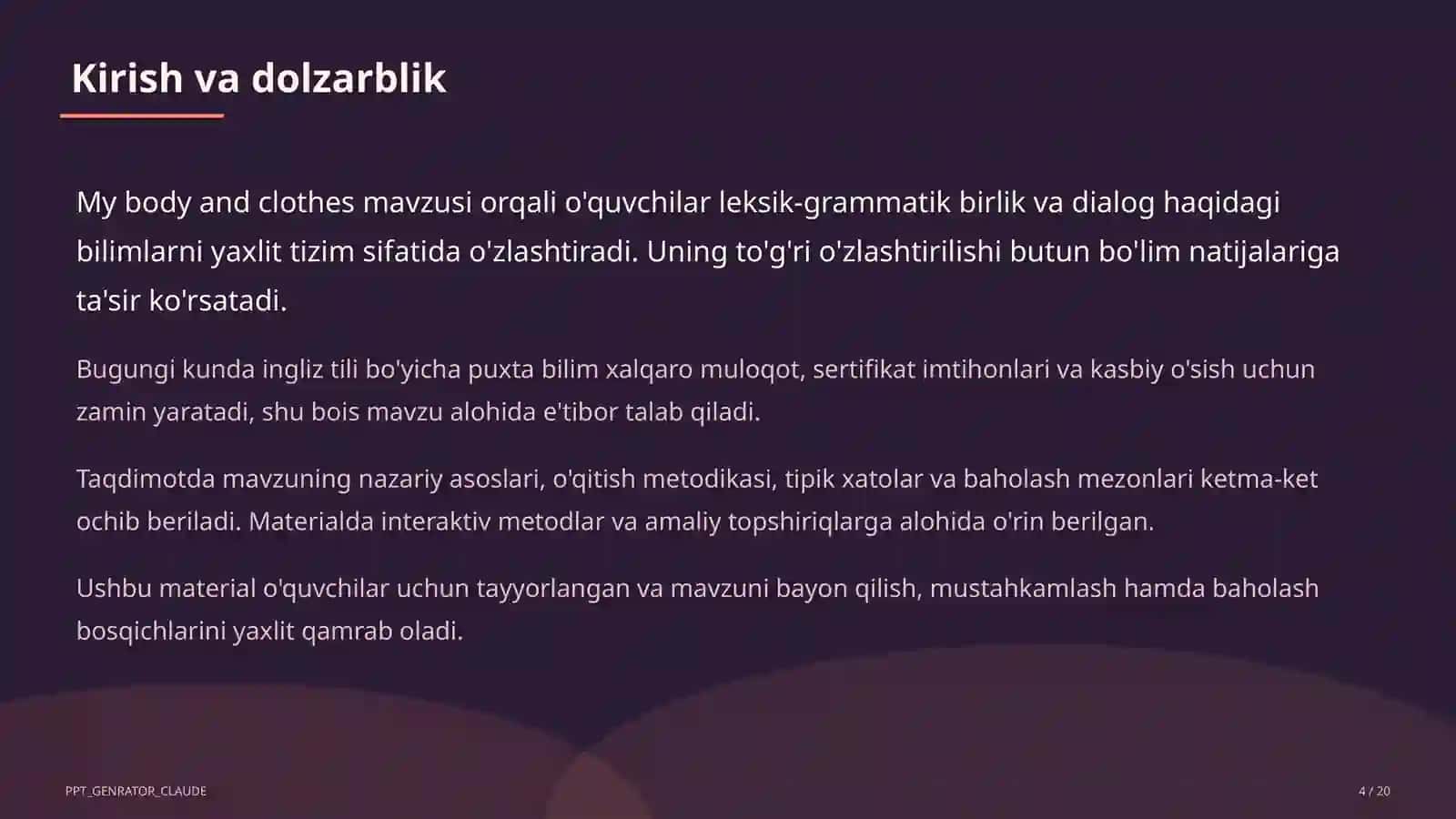 Kirish va dolzarblik

My body and clothes mavzusi orqali o'quvchilar leksik-grammatik birlik va dialog haqidagi bilimlarni yaxlit tizim sifatida o'zlashtiradi. Uning to'g'ri o'zlashtirilishi butun bo'lim natijalariga ta'sir ko'rsatadi.

Bugungi kunda ingliz tili bo'yicha puxta bilim xalqaro muloqot, sertifikat imtihonlari va kasbiy o'sish uchun zamin yaratadi, shu bois mavzu alohida e'tibor talab qiladi.

Taqdimotda mavzuning nazariy asoslari, o'qitish metodikasi, tipik xatolar va baholash mezonlari ketma-ket ochib beriladi. Materialda interaktiv metodlar va amaliy topshiriqlarga alohida o'rin berilgan.

Ushbu material o'quvchilar uchun tayyorlangan va mavzuni bayon qilish, mustahkamlash hamda baholash bosqichlarini yaxlit qamrab oladi.

PPT_GENRATOR_CLAUDE

4 / 20